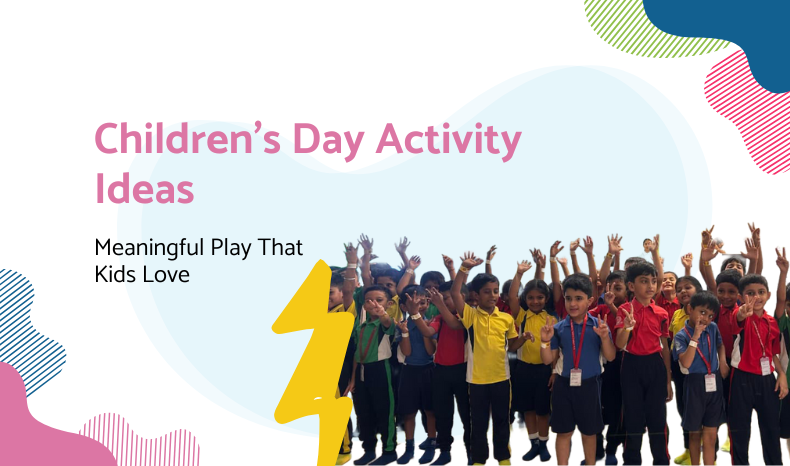 Children's Day Activity Ideas

Meaningful Play That Kids Love